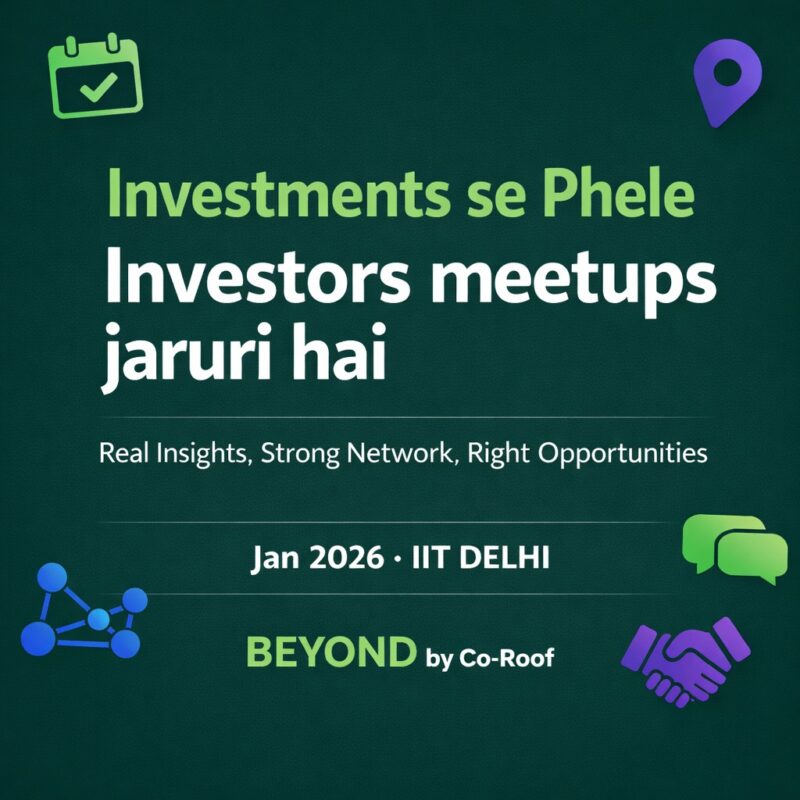 Investments se Phele

Investors meetups jaruri hai

Real Insights, Strong Network, Right Opportunities

Jan 2026 · IIT DELHI

BEYOND by Co-Roof